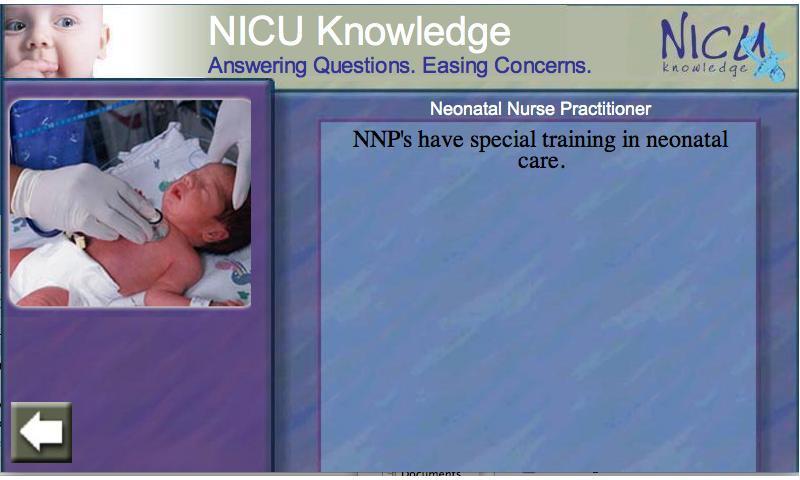 NICU Knowledge
Answering Questions. Easing Concerns.

NICU knowledge

Neonatal Nurse Practitioner

NNP's have special training in neonatal care.

Documents